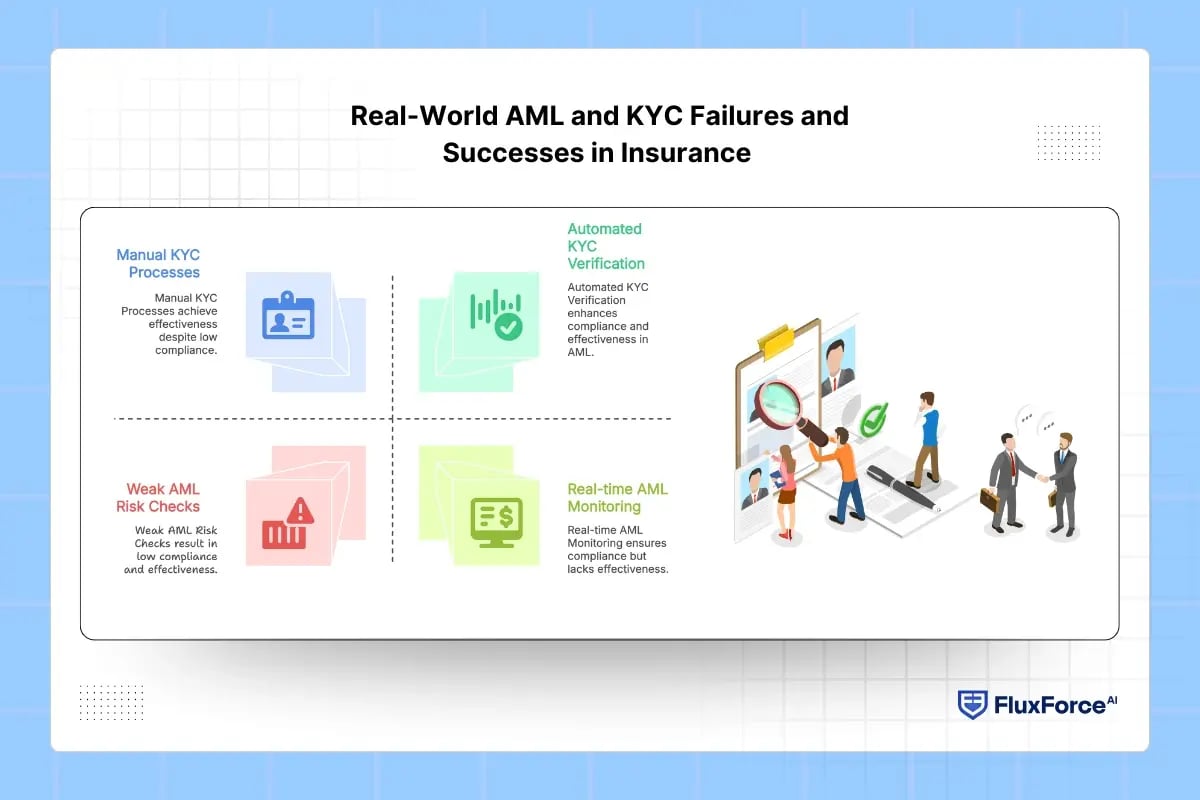 Real-World AML and KYC Failures and Successes in Insurance

Manual KYC Processes

Manual KYC Processes achieve effectiveness despite low compliance.

Automated KYC Verification

Automated KYC Verification enhances compliance and effectiveness in AML.

Weak AML Risk Checks

Weak AML Risk Checks result in low compliance and effectiveness.

Real-time AML Monitoring

Real-time AML Monitoring ensures compliance but lacks effectiveness.

FluxForce AI